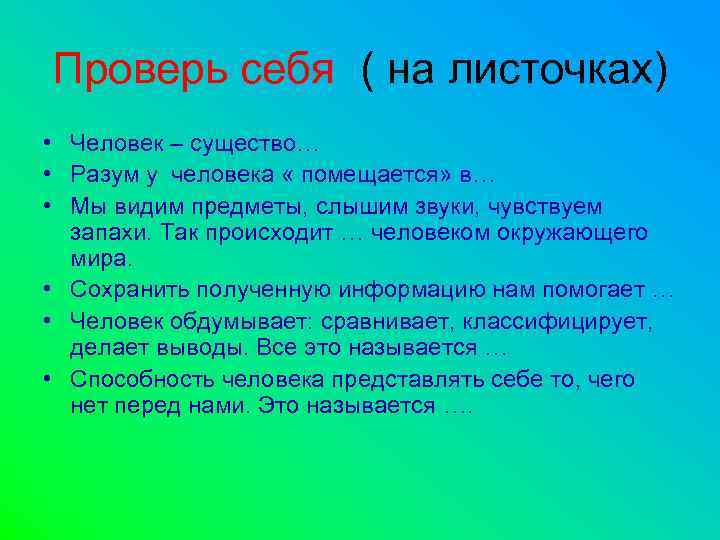 Проверь себя ( на листочках)

• Человек – существо…
• Разум у человека « помещается» в…
• Мы видим предметы, слышим звуки, чувствуем запахи. Так происходит … человеком окружающего мира.
• Сохранить полученную информацию нам помогает …
• Человек обдумывает: сравнивает, классифицирует, делает выводы. Все это называется …
• Способность человека представлять себе то, чего нет перед нами. Это называется ….